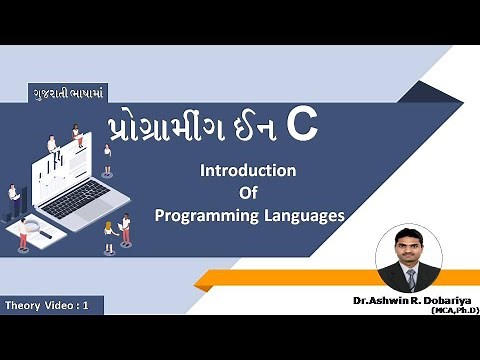 ગુજરાતી ભાષામાં

પ્રોગ્રામીંગ ઈન C

Introduction
Of
Programming Languages

Theory Video : 1

Dr.Ashwin R. Dobariya
(MCA,Ph.D)